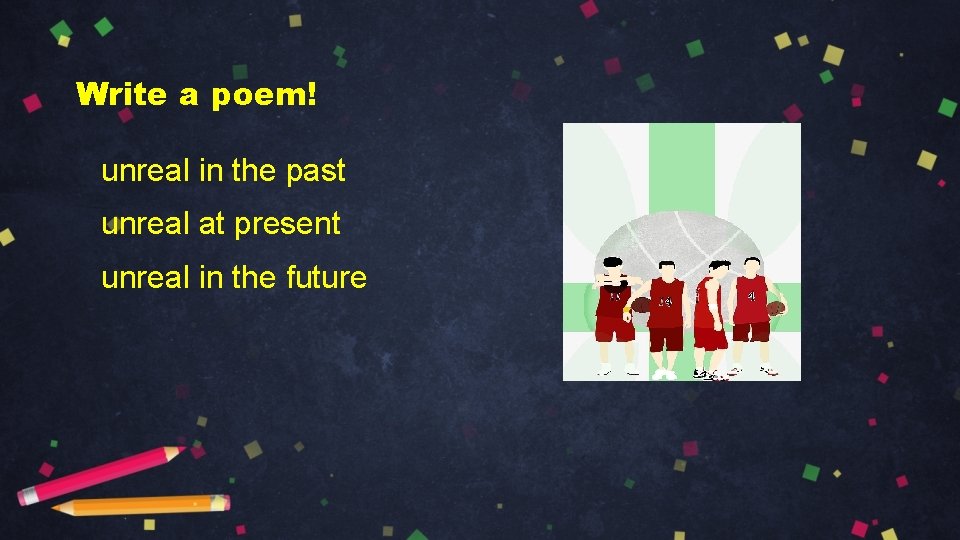 Write a poem!

unreal in the past

unreal at present

unreal in the future